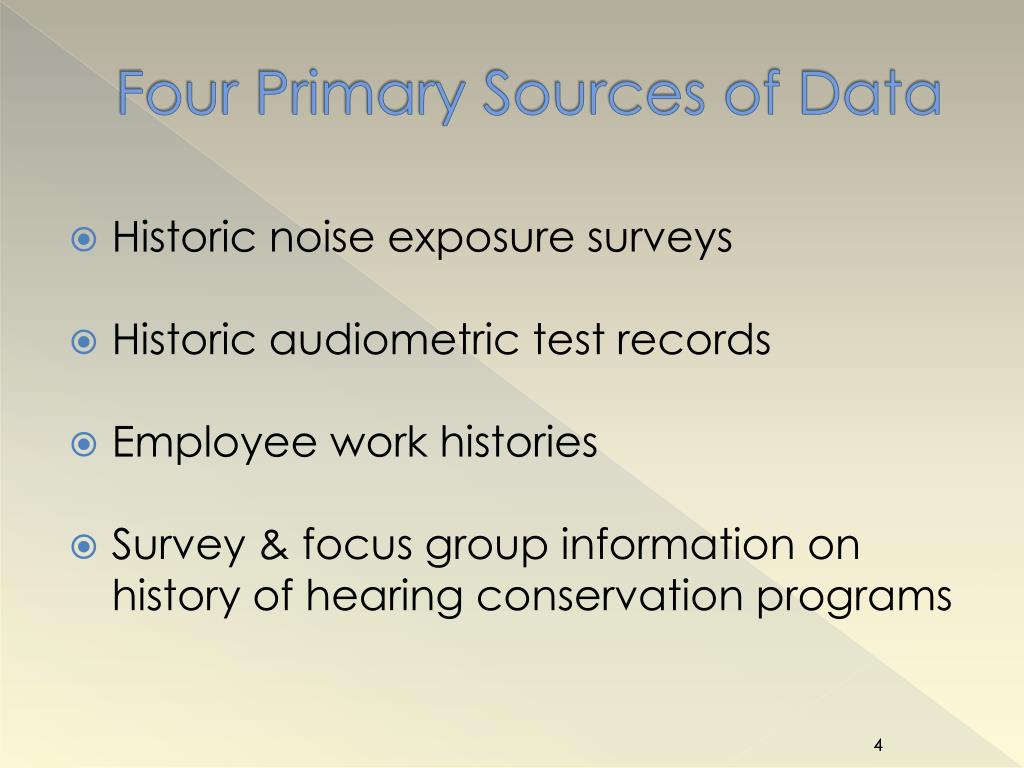 Four Primary Sources of Data

Historic noise exposure surveys

Historic audiometric test records

Employee work histories

Survey & focus group information on history of hearing conservation programs

4